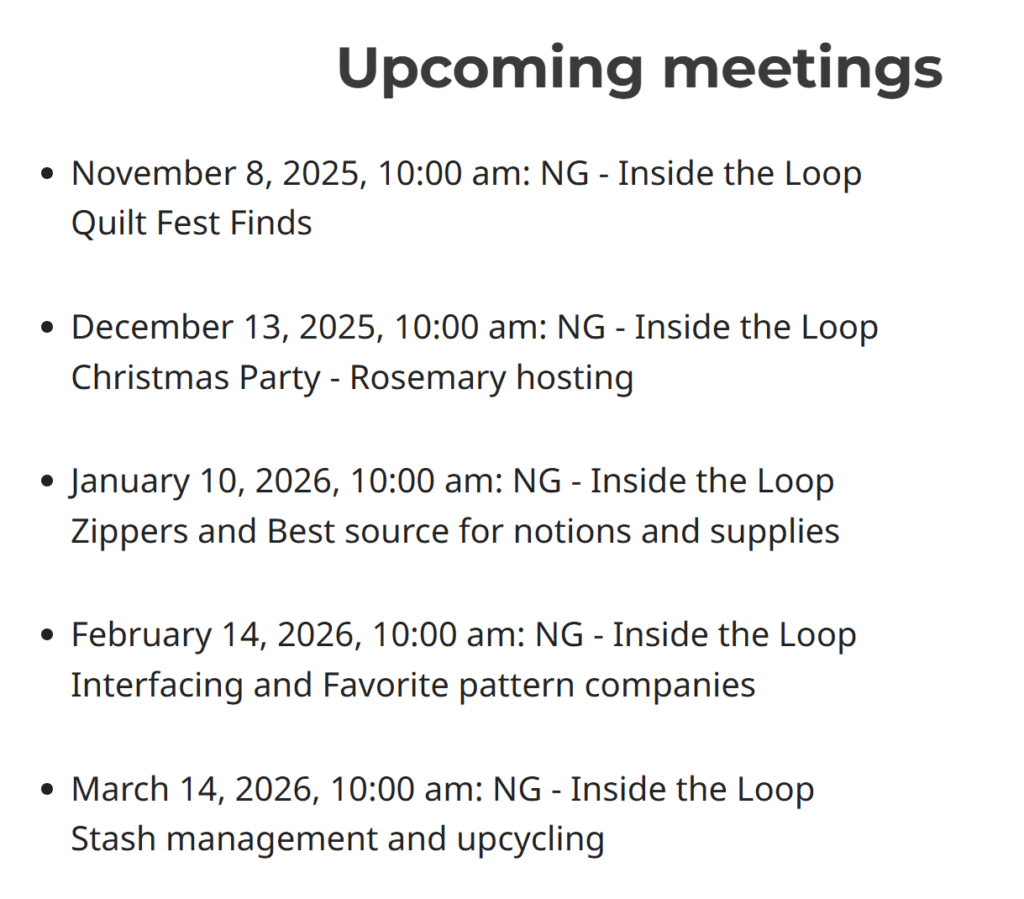 Upcoming meetings

- November 8, 2025, 10:00 am: NG - Inside the Loop
Quilt Fest Finds

- December 13, 2025, 10:00 am: NG - Inside the Loop
Christmas Party - Rosemary hosting

- January 10, 2026, 10:00 am: NG - Inside the Loop
Zippers and Best source for notions and supplies

- February 14, 2026, 10:00 am: NG - Inside the Loop
Interfacing and Favorite pattern companies

- March 14, 2026, 10:00 am: NG - Inside the Loop
Stash management and upcycling